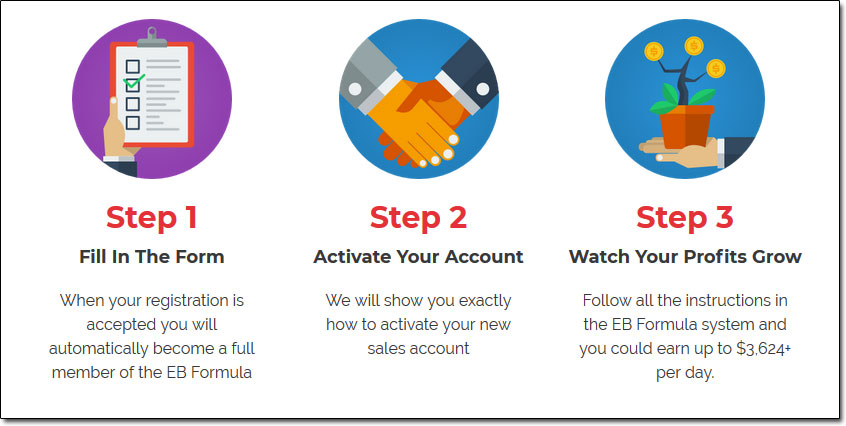 Step 1
Fill In The Form
When your registration is accepted you will automatically become a full member of the EB Formula

Step 2
Activate Your Account
We will show you exactly how to activate your new sales account

Step 3
Watch Your Profits Grow
Follow all the instructions in the EB Formula system and you could earn up to $3,624+ per day.